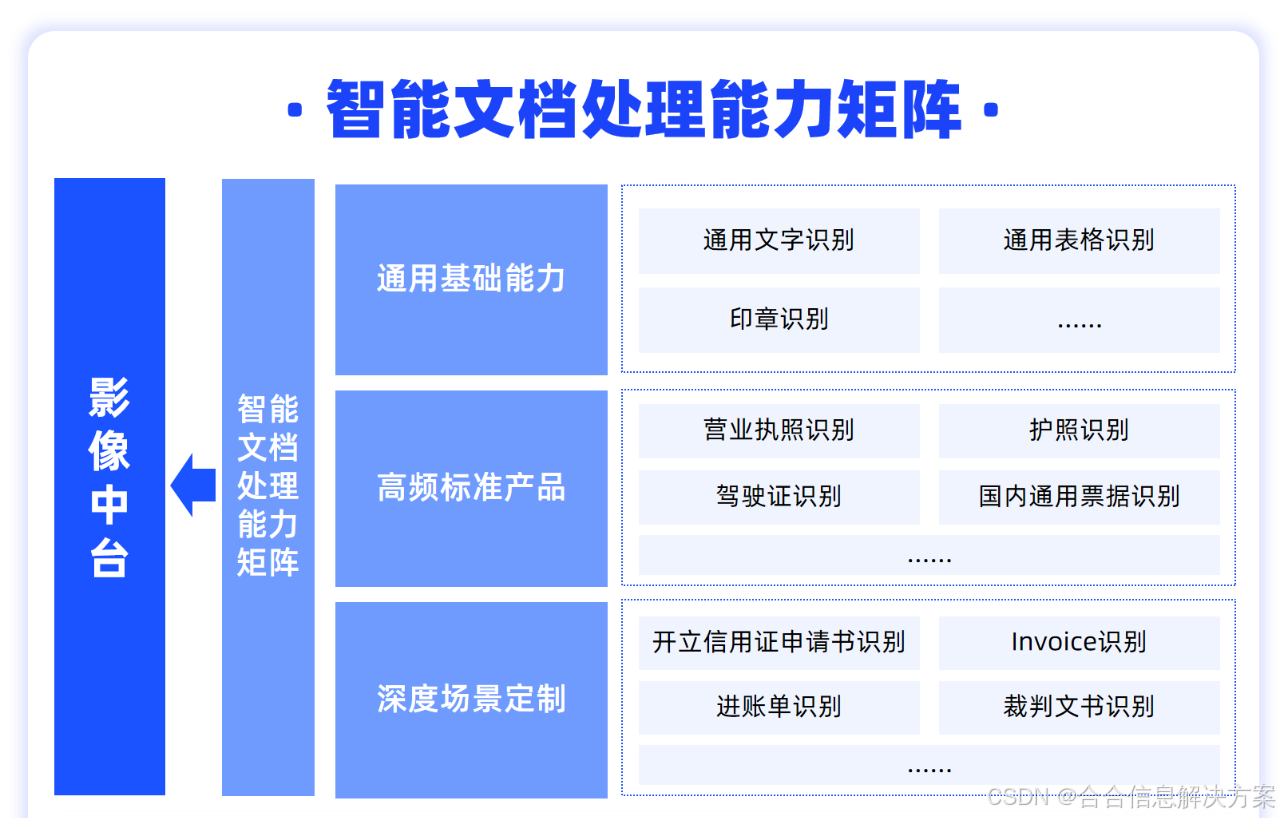 · 智能文档处理能力矩阵 ·

影像中台

智能文档处理能力矩阵

通用基础能力

通用文字识别

通用表格识别

印章识别

......

高频标准产品

营业执照识别

护照识别

驾驶证识别

国内通用票据识别

......

深度场景定制

开立信用证申请书识别

Invoice识别

进账单识别

裁判文书识别

......

CSDN @合合信息解决方案